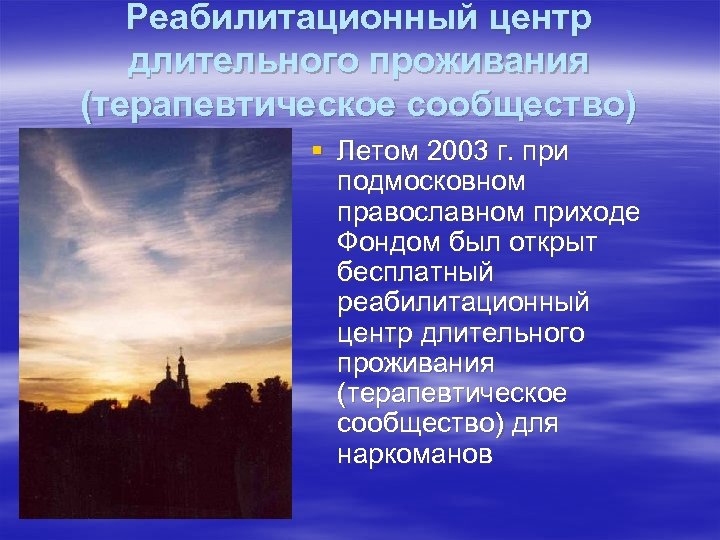 Реабилитационный центр длительного проживания (терапевтическое сообщество)

Летом 2003 г. при подмосковном православном приходе Фондом был открыт бесплатный реабилитационный центр длительного проживания (терапевтическое сообщество) для наркоманов